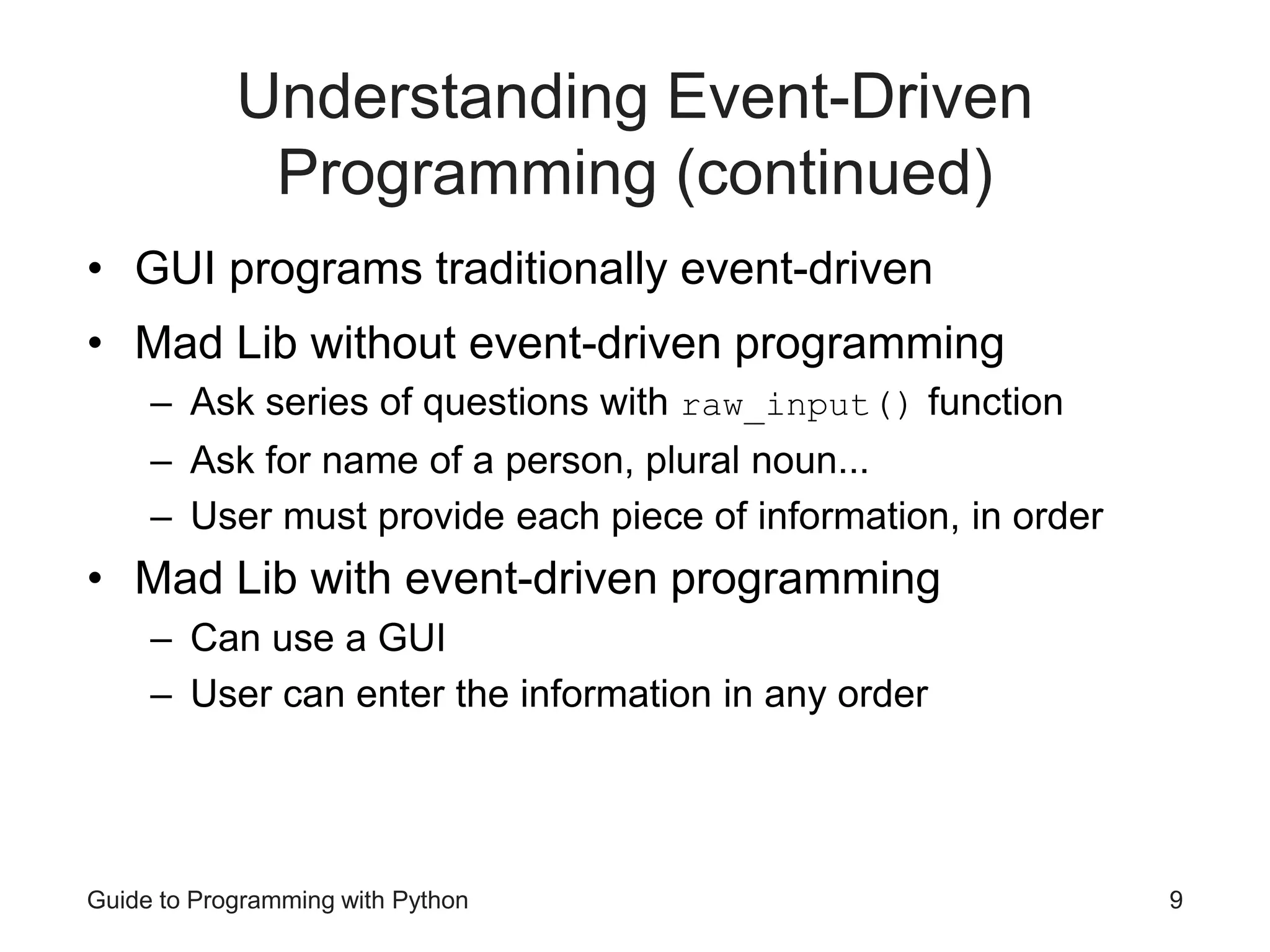 Understanding Event-Driven Programming (continued)

• GUI programs traditionally event-driven

• Mad Lib without event-driven programming
  – Ask series of questions with raw_input() function
  – Ask for name of a person, plural noun...
  – User must provide each piece of information, in order

• Mad Lib with event-driven programming
  – Can use a GUI
  – User can enter the information in any order

Guide to Programming with Python

9